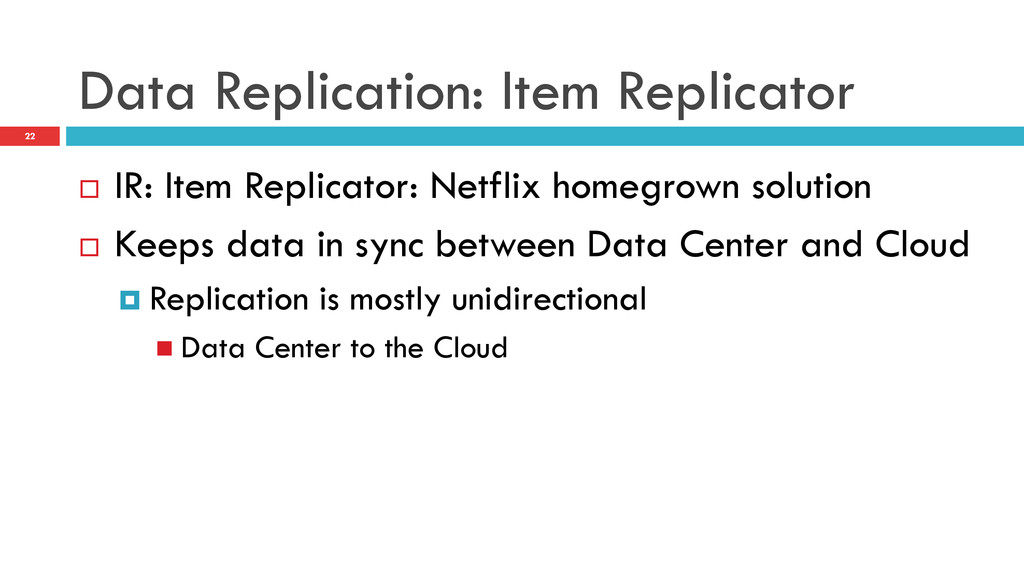 Data Replication: Item Replicator

22

IR: Item Replicator: Netflix homegrown solution

Keeps data in sync between Data Center and Cloud

Replication is mostly unidirectional

Data Center to the Cloud